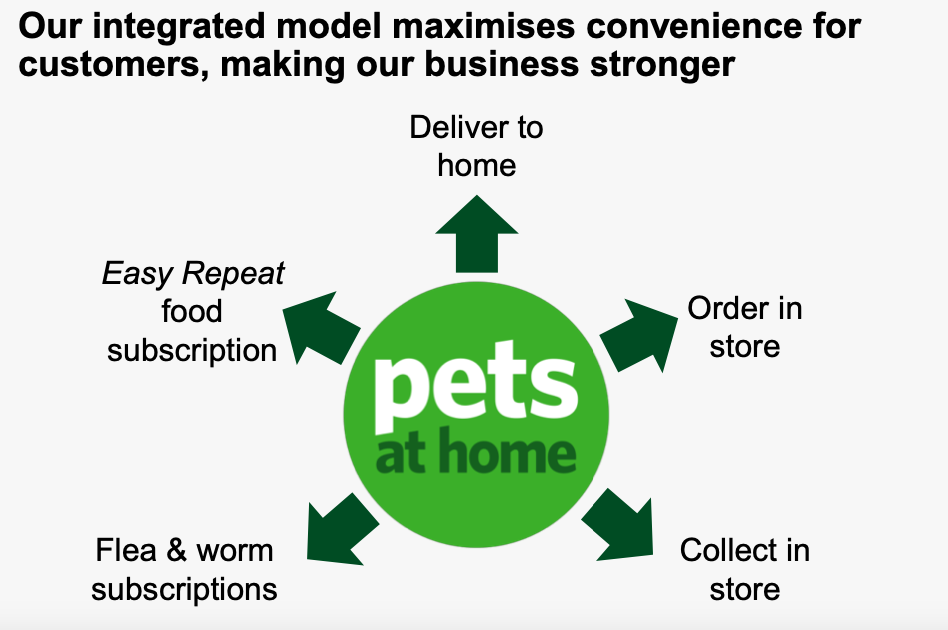 Our integrated model maximises convenience for customers, making our business stronger

Deliver to home

Easy Repeat food subscription

Order in store

pets at home

Flea & worm subscriptions

Collect in store